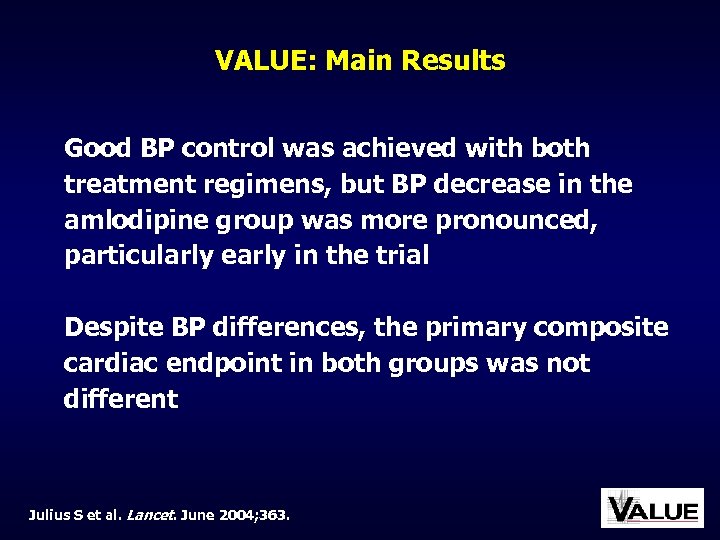 VALUE: Main Results

Good BP control was achieved with both treatment regimens, but BP decrease in the amlodipine group was more pronounced, particularly early in the trial

Despite BP differences, the primary composite cardiac endpoint in both groups was not different

Julius S et al. Lancet. June 2004;363.

VALUE